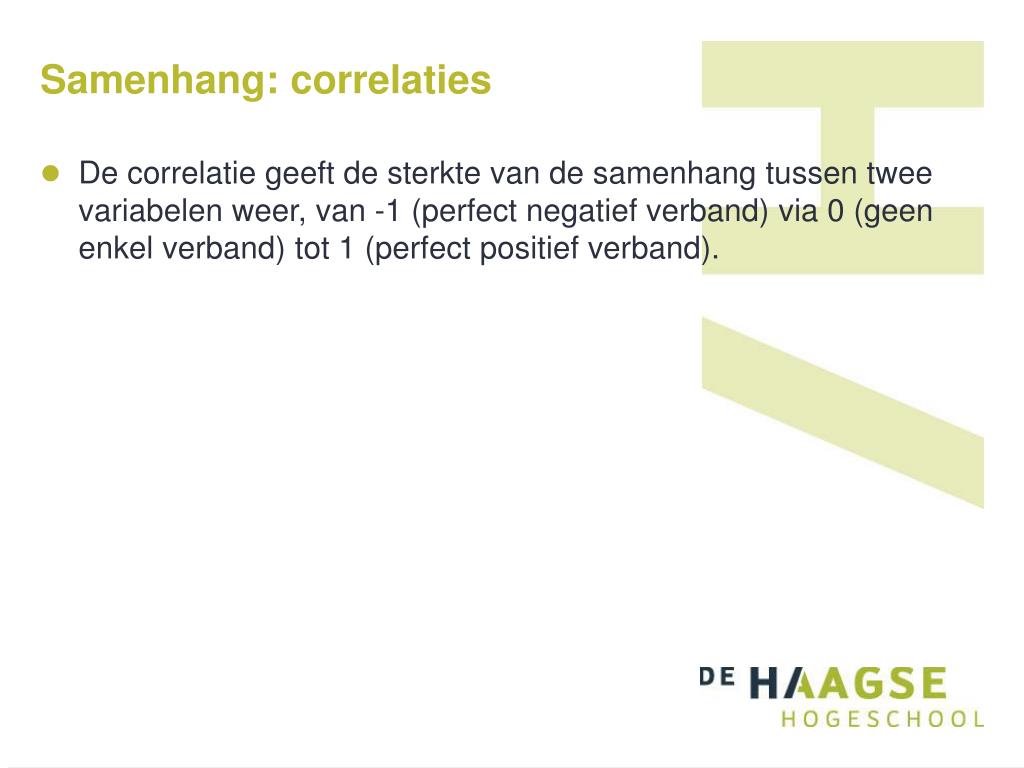 Samenhang: correlaties

De correlatie geeft de sterkte van de samenhang tussen twee variabelen weer, van -1 (perfect negatief verband) via 0 (geen enkel verband) tot 1 (perfect positief verband).

DE HAAGSE
HOGESCHOOL